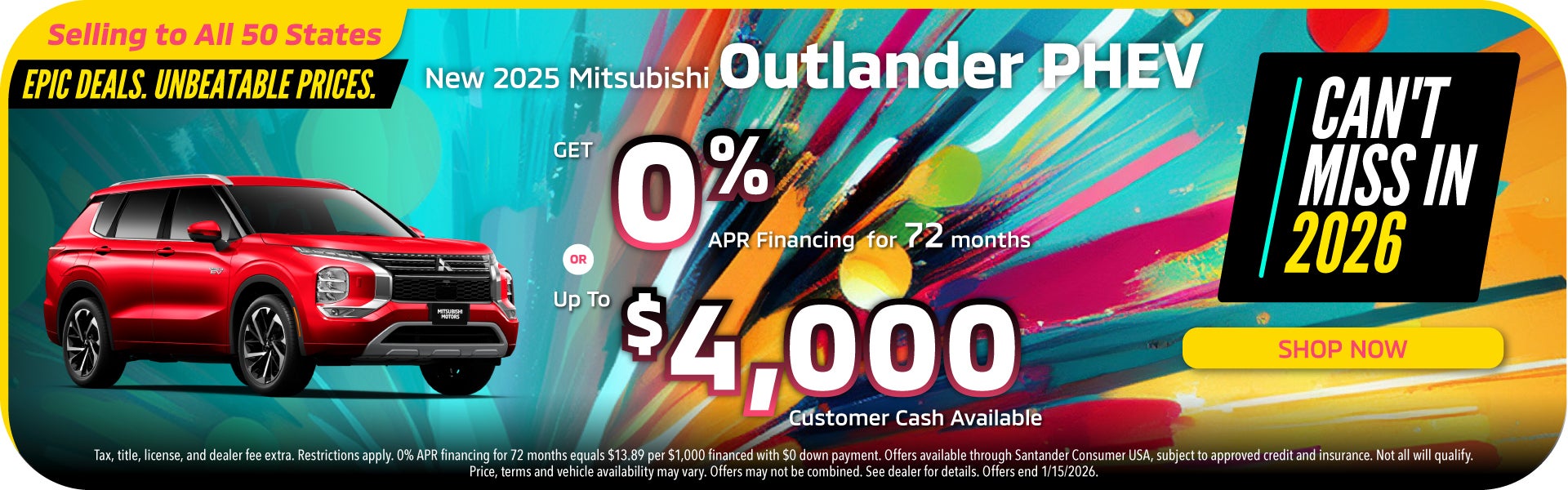 Selling to All 50 States
EPIC DEALS. UNBEATABLE PRICES.

New 2025 Mitsubishi Outlander PHEV

GET 0% APR Financing for 72 months

OR

Up To $4,000 Customer Cash Available

MITSUBISHI MOTORS

CAN'T MISS IN 2026

SHOP NOW

Tax, title, license, and dealer fee extra. Restrictions apply. 0% APR financing for 72 months equals $13.89 per $1,000 financed with $0 down payment. Offers available through Santander Consumer USA, subject to approved credit and insurance. Not all will qualify. Price, terms and vehicle availability may vary. Offers may not be combined. See dealer for details. Offers end 1/15/2026.